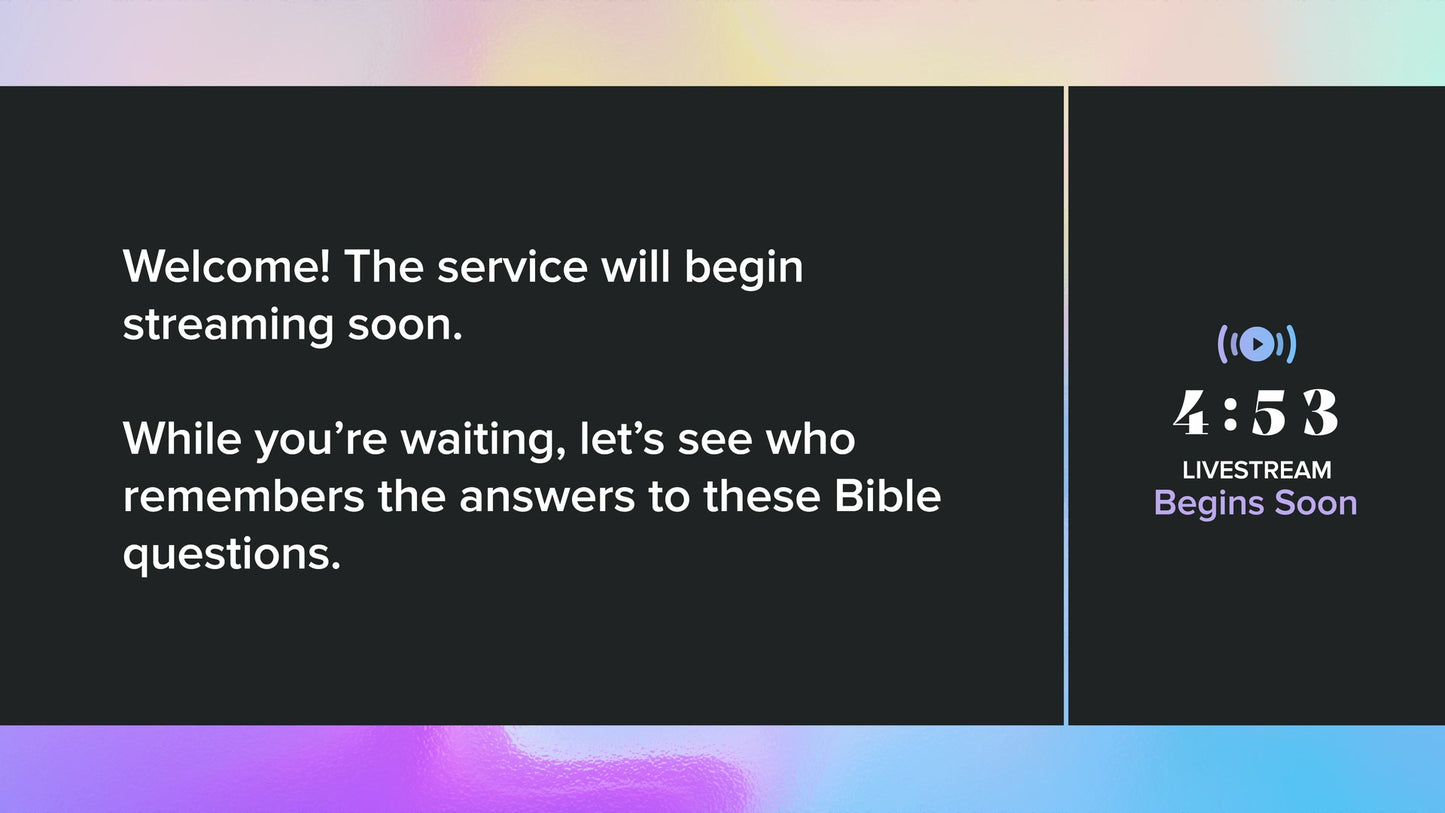 Welcome! The service will begin streaming soon.

While you’re waiting, let’s see who remembers the answers to these Bible questions.

4:53
LIVESTREAM
Begins Soon